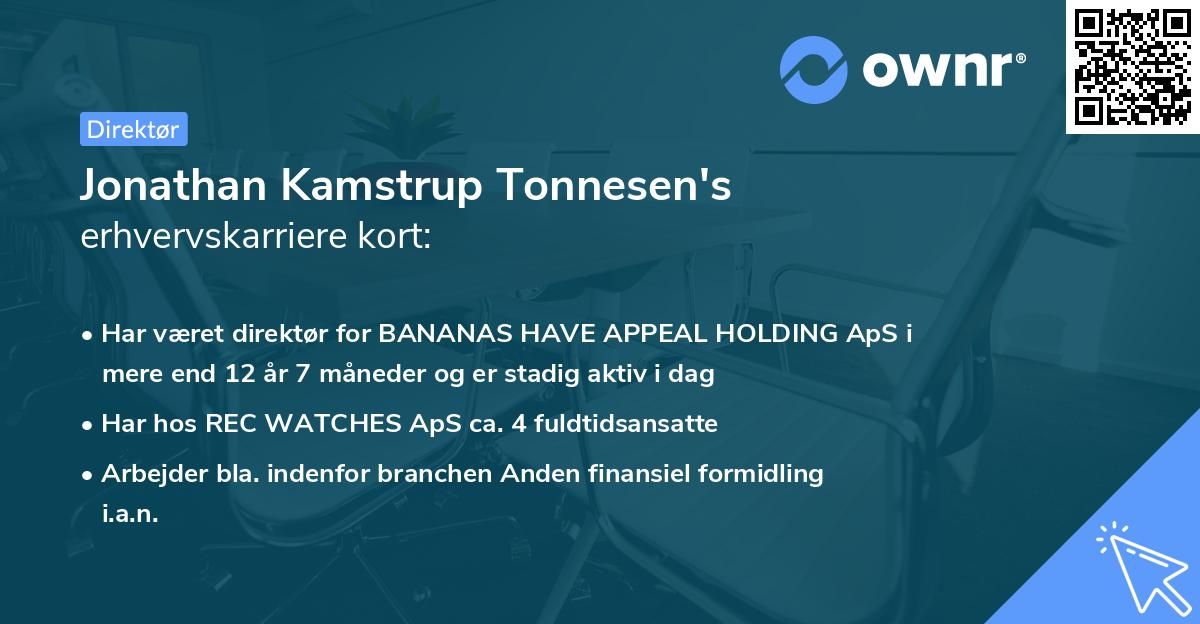 ownr®

Direktør

Jonathan Kamstrup Tonnesen's erhvervskarriere kort:

• Har været direktør for BANANAS HAVE APPEAL HOLDING ApS i mere end 12 år 7 måneder og er stadig aktiv i dag

• Har hos REC WATCHES ApS ca. 4 fuldtidsansatte

• Arbejder bla. indenfor branchen Anden finansiel formidling i.a.n.